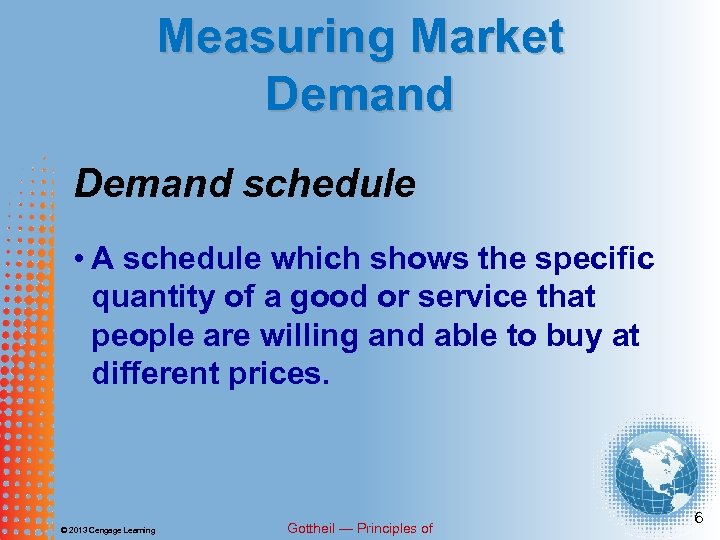 Measuring Market Demand

Demand schedule

• A schedule which shows the specific quantity of a good or service that people are willing and able to buy at different prices.

© 2013 Cengage Learning

Gottheil — Principles of

6